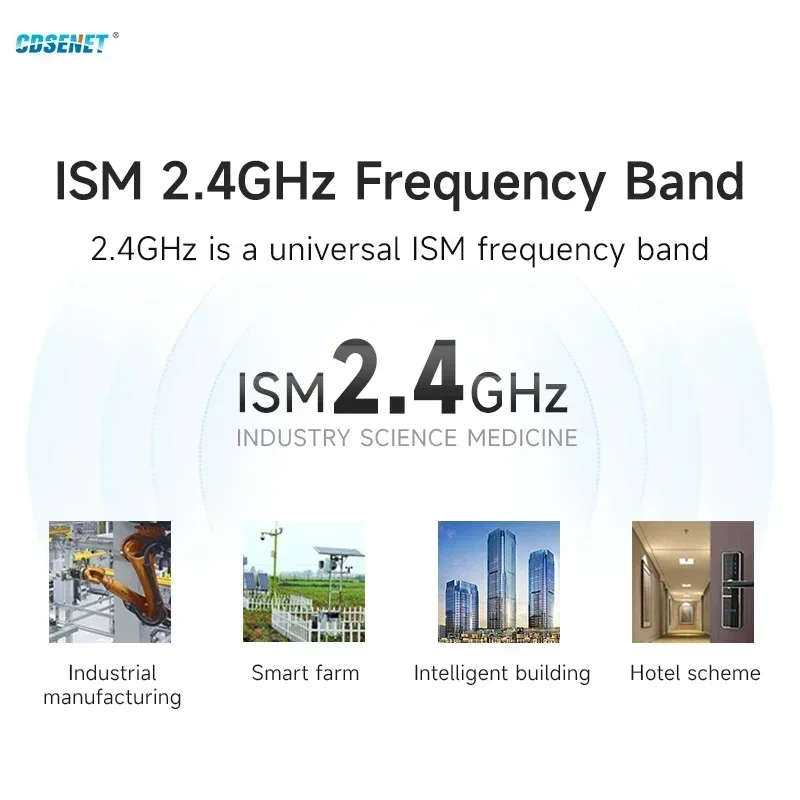 CDSENET®

ISM 2.4GHz Frequency Band

2.4GHz is a universal ISM frequency band

ISM2.4GHz
INDUSTRY SCIENCE MEDICINE

Industrial manufacturing

Smart farm

Intelligent building

Hotel scheme